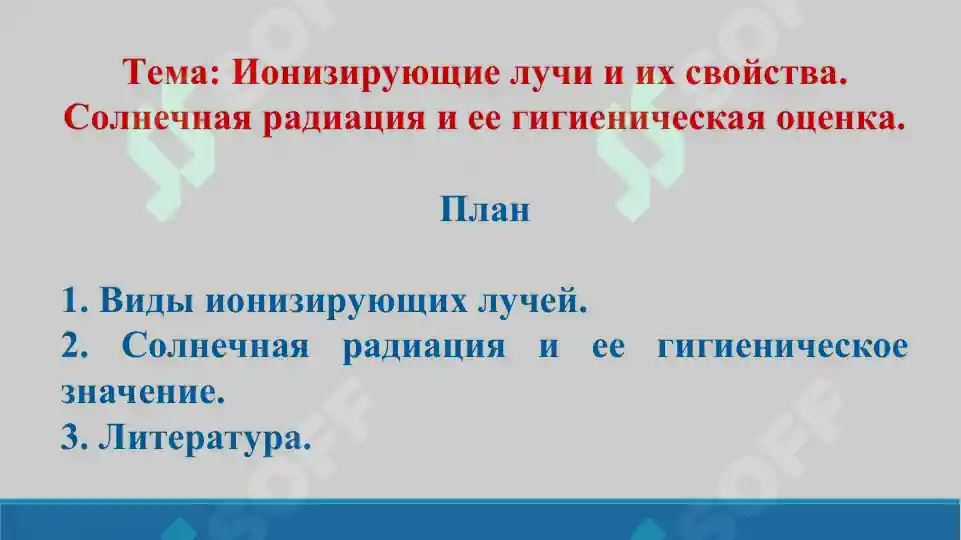 Тема: Ионизирующие лучи и их свойства. Солнечная радиация и ее гигиеническая оценка.

План

1. Виды ионизирующих лучей.
2. Солнечная радиация и ее гигиеническое значение.
3. Литература.